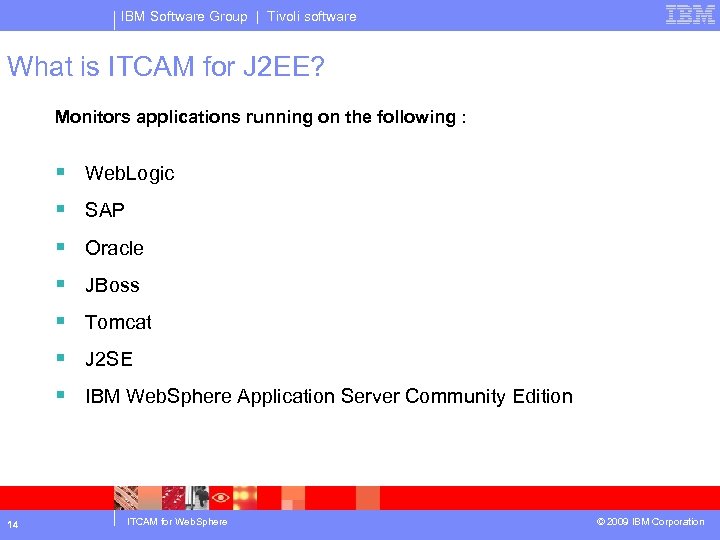 IBM Software Group | Tivoli software

IBM

What is ITCAM for J2EE?

Monitors applications running on the following :

- WebLogic
- SAP
- Oracle
- JBoss
- Tomcat
- J2SE
- IBM WebSphere Application Server Community Edition

14

ITCAM for WebSphere

© 2009 IBM Corporation